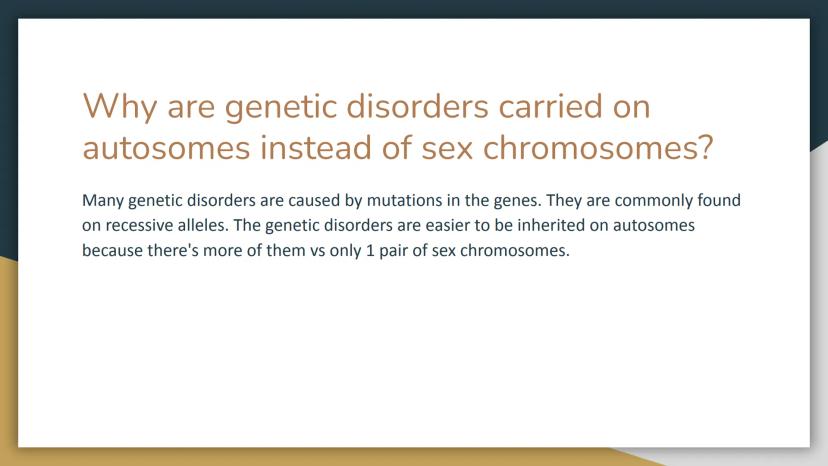 Why are genetic disorders carried on autosomes instead of sex chromosomes?

Many genetic disorders are caused by mutations in the genes. They are commonly found on recessive alleles. The genetic disorders are easier to be inherited on autosomes because there's more of them vs only 1 pair of sex chromosomes.